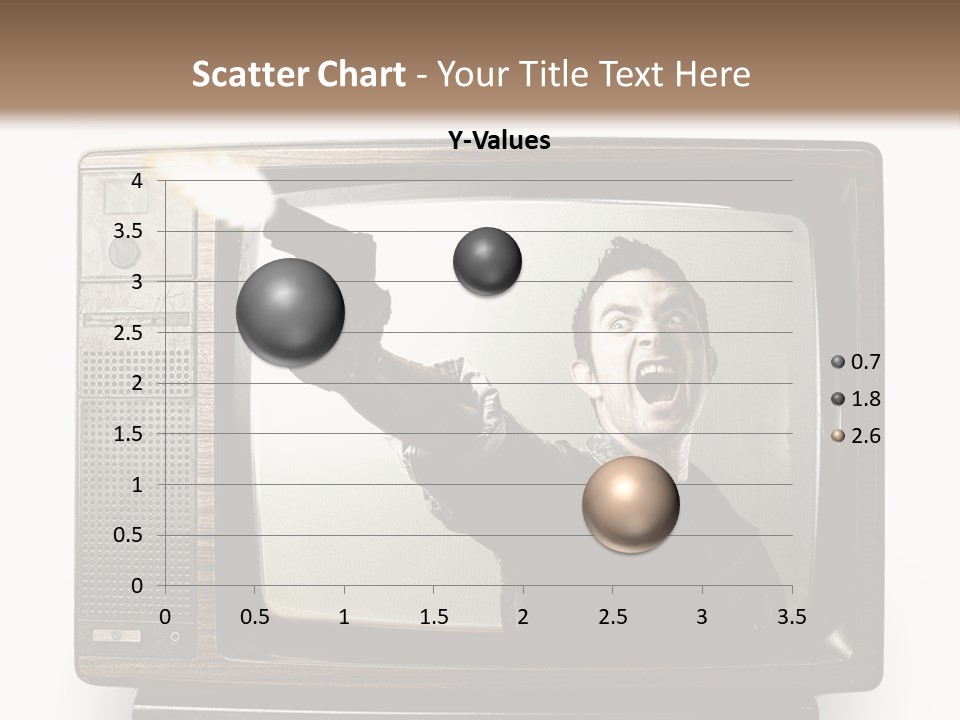 Scatter Chart - Your Title Text Here

Y-Values

4
3.5
3
2.5
2
1.5
1
0.5
0

0 0.5 1 1.5 2 2.5 3 3.5

0.7
1.8
2.6